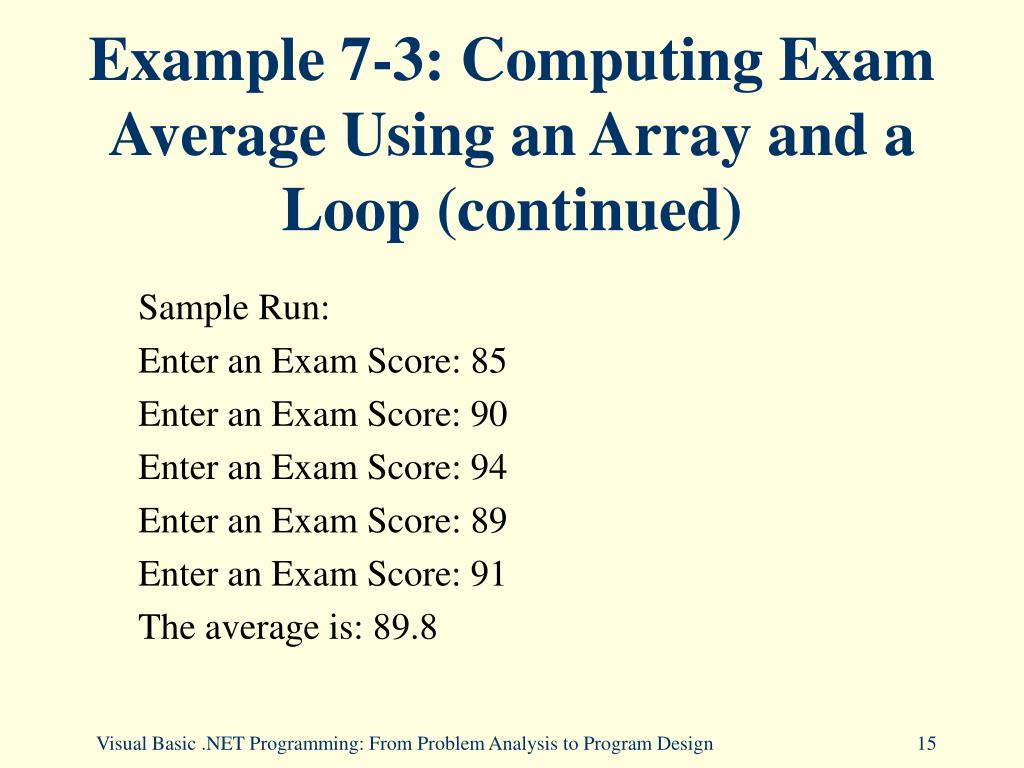 Example 7-3: Computing Exam Average Using an Array and a Loop (continued)

Sample Run:
Enter an Exam Score: 85
Enter an Exam Score: 90
Enter an Exam Score: 94
Enter an Exam Score: 89
Enter an Exam Score: 91
The average is: 89.8

Visual Basic .NET Programming: From Problem Analysis to Program Design

15